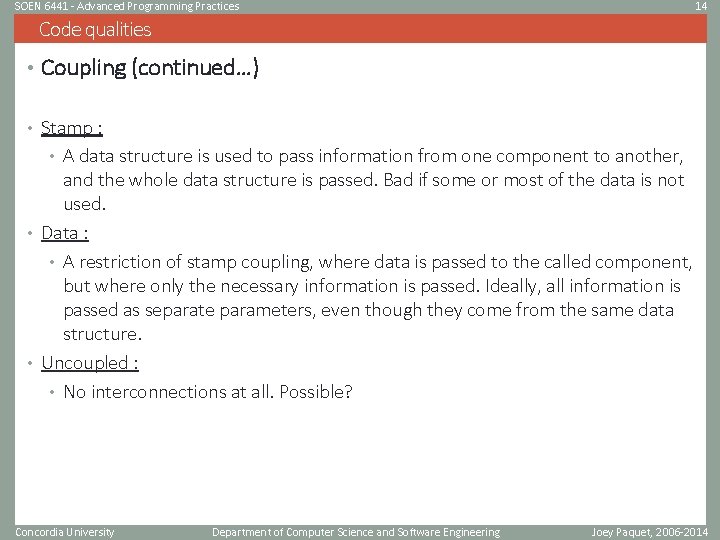 SOEN 6441 - Advanced Programming Practices

14

Code qualities

• Coupling (continued…)

• Stamp :
  • A data structure is used to pass information from one component to another, and the whole data structure is passed. Bad if some or most of the data is not used.
• Data :
  • A restriction of stamp coupling, where data is passed to the called component, but where only the necessary information is passed. Ideally, all information is passed as separate parameters, even though they come from the same data structure.
• Uncoupled :
  • No interconnections at all. Possible?

Concordia University

Department of Computer Science and Software Engineering

Joey Paquet, 2006-2014